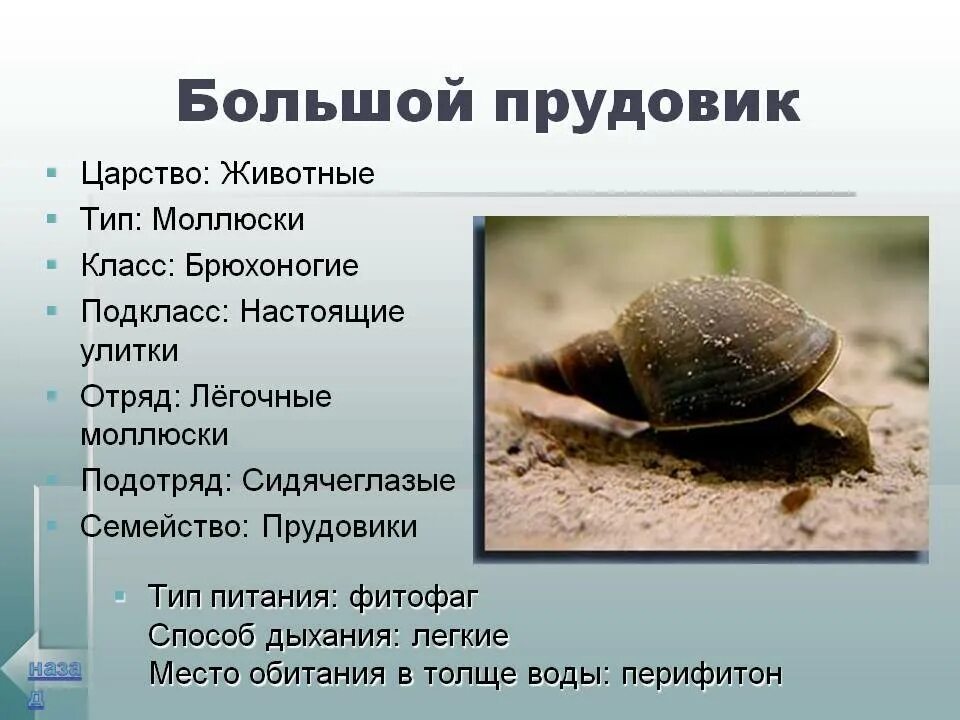 Большой прудовик

- Царство: Животные
- Тип: Моллюски
- Класс: Брюхоногие
- Подкласс: Настоящие улитки
- Отряд: Лёгочные моллюски
- Подотряд: Сидячеглазые
- Семейство: Прудовики

- Тип питания: фитофаг
Способ дыхания: легкие
Место обитания в толще воды: перифитон

назад